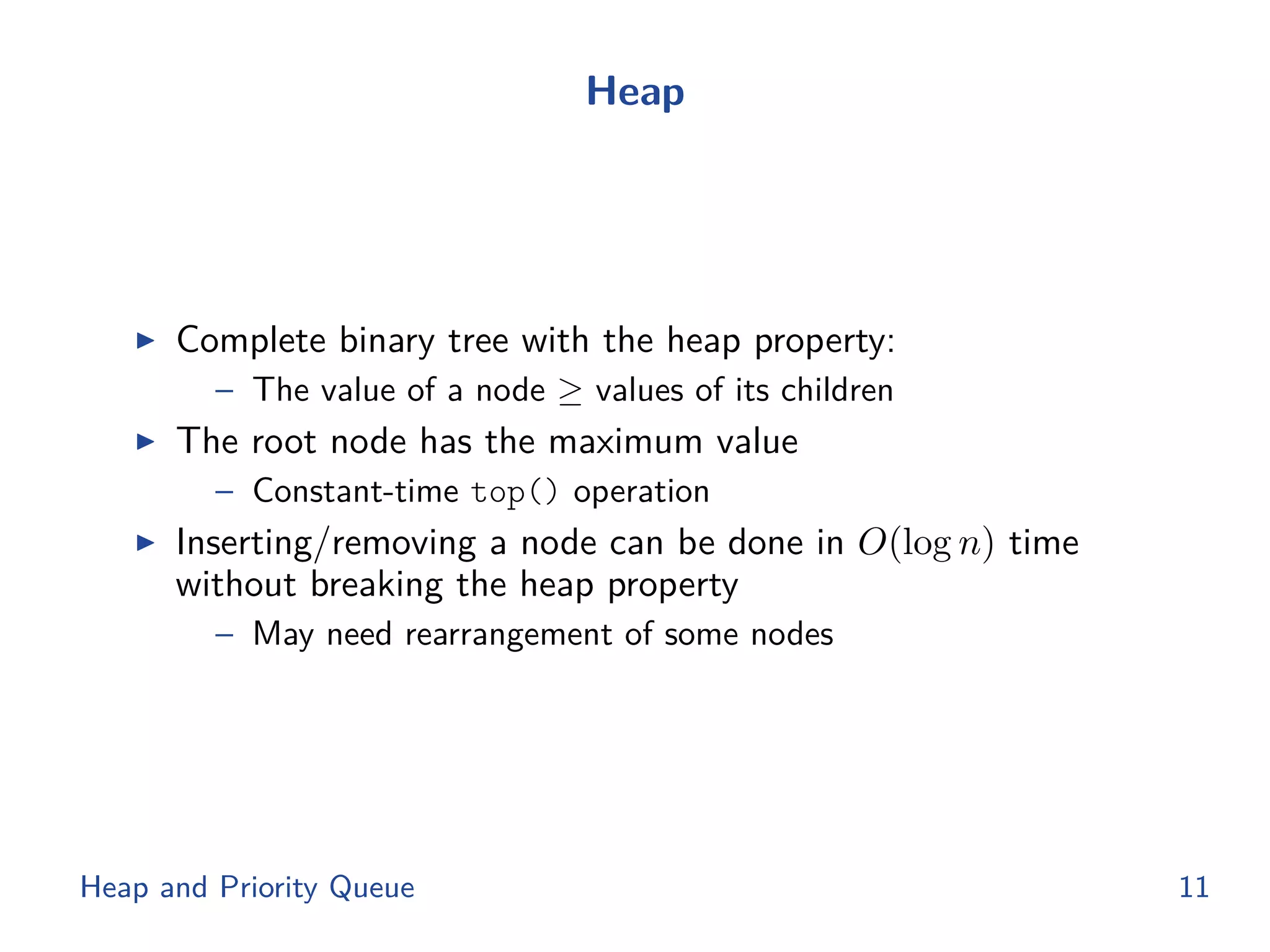 Heap

▶ Complete binary tree with the heap property:
  – The value of a node $\geq$ values of its children
▶ The root node has the maximum value
  – Constant-time top() operation
▶ Inserting/removing a node can be done in $O(\log n)$ time without breaking the heap property
  – May need rearrangement of some nodes

Heap and Priority Queue 11